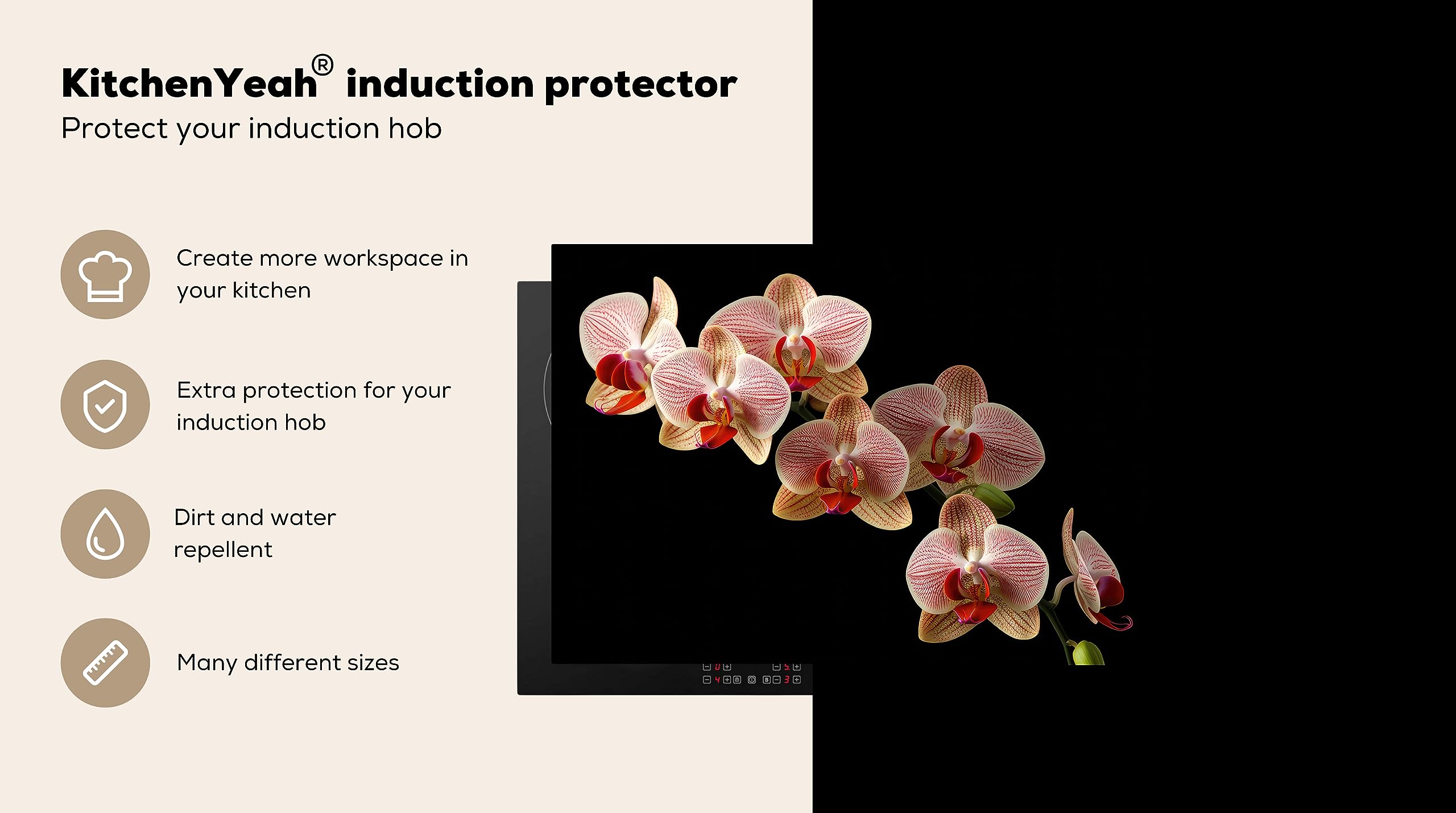 KitchenYeah® induction protector
Protect your induction hob

Create more workspace in your kitchen

Extra protection for your induction hob

Dirt and water repellent

Many different sizes